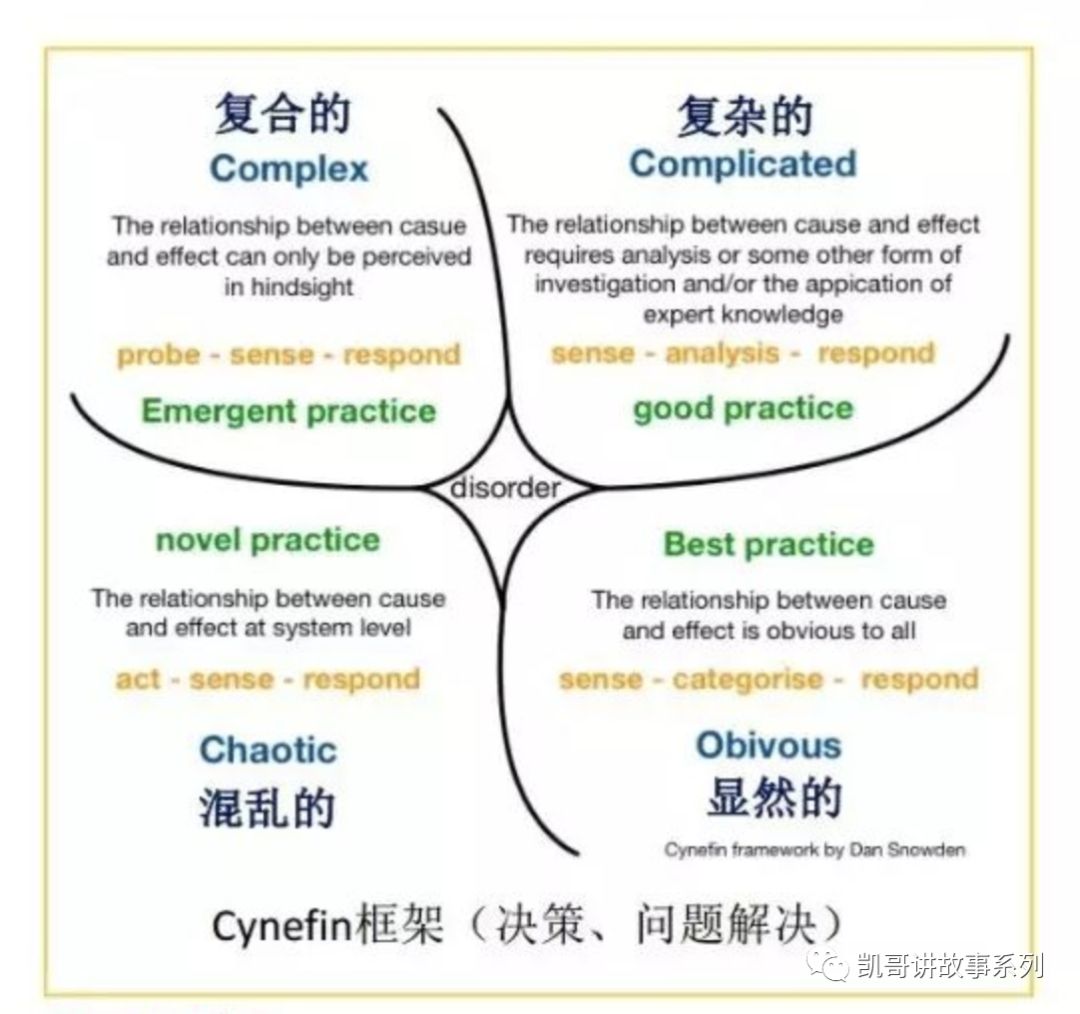 复合的
Complex

The relationship between casue and effect can only be perceived in hindsight

probe - sense - respond

Emergent practice

复杂的
Complicated

The relationship between cause and effect requires analysis or some other form of investigation and/or the appication of expert knowledge

sense - analysis - respond

good practice

disorder

novel practice

The relationship between cause and effect at system level

act - sense - respond

Chaotic
混乱的

Best practice

The relationship between cause and effect is obvious to all

sense - categorise - respond

Obivous
显然的

Cynefin framework by Dan Snowden

Cynefin框架（决策、问题解决）

凯哥讲故事系列